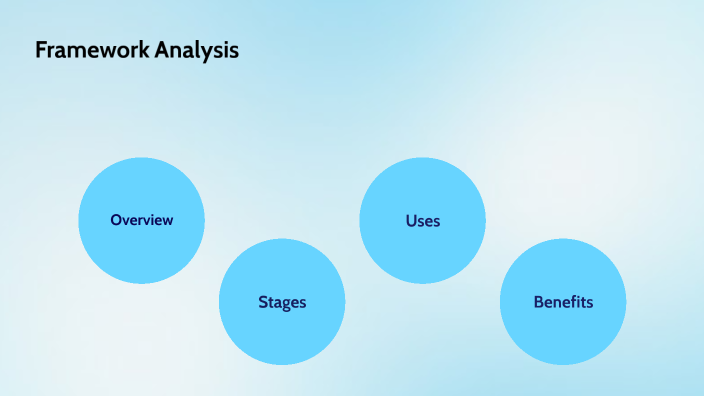 Framework Analysis

Overview

Stages

Uses

Benefits